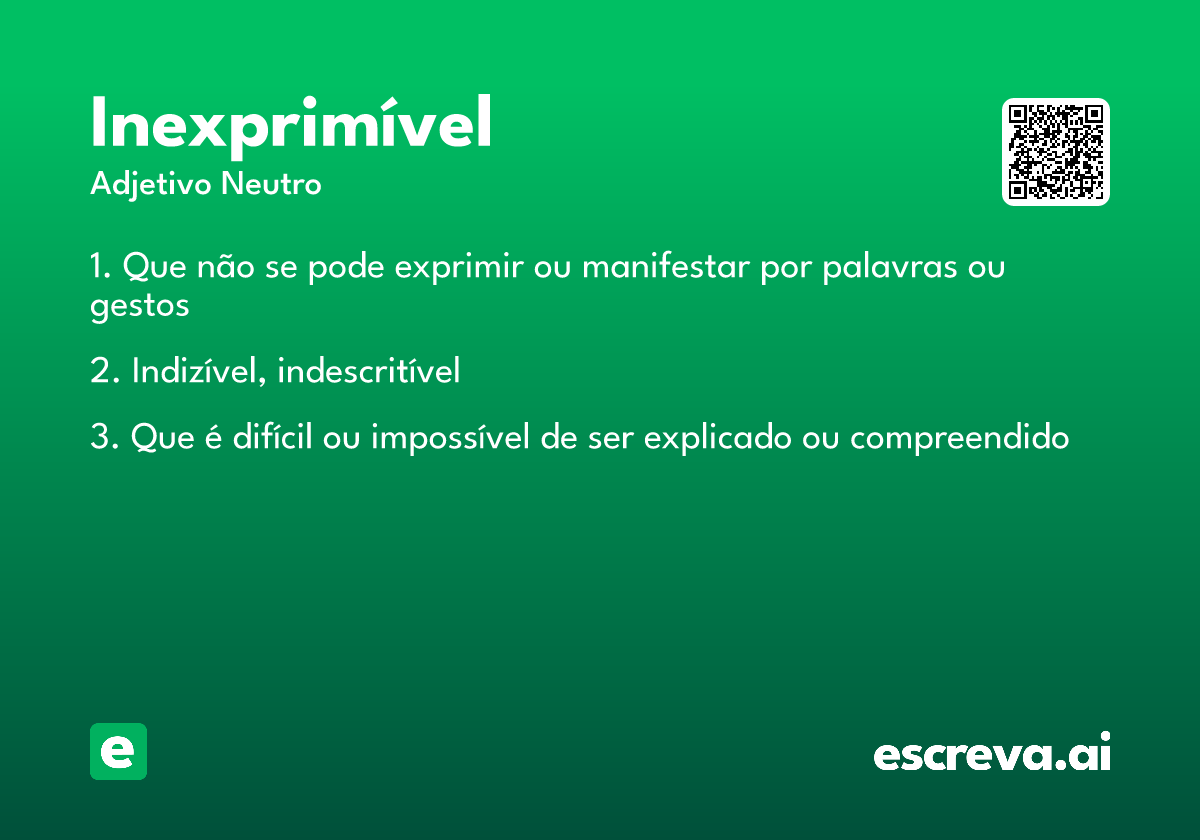 Inexprimível
Adjetivo Neutro

1. Que não se pode exprimir ou manifestar por palavras ou gestos

2. Indizível, indescritível

3. Que é difícil ou impossível de ser explicado ou compreendido

e

escreva.ai